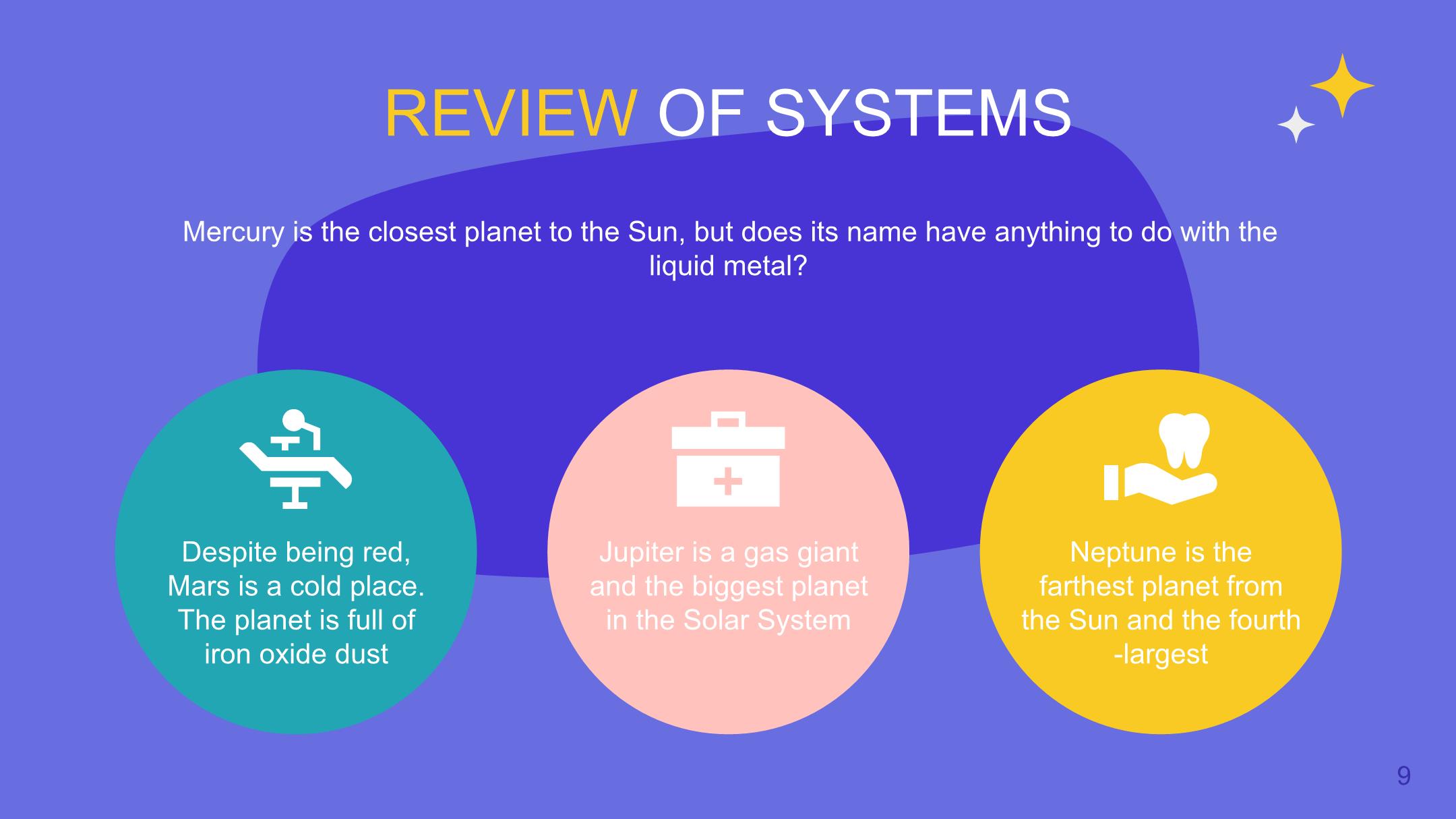 REVIEW OF SYSTEMS

Mercury is the closest planet to the Sun, but does its name have anything to do with the liquid metal?

Despite being red, Mars is a cold place. The planet is full of iron oxide dust

Jupiter is a gas giant and the biggest planet in the Solar System

Neptune is the farthest planet from the Sun and the fourth -largest

9